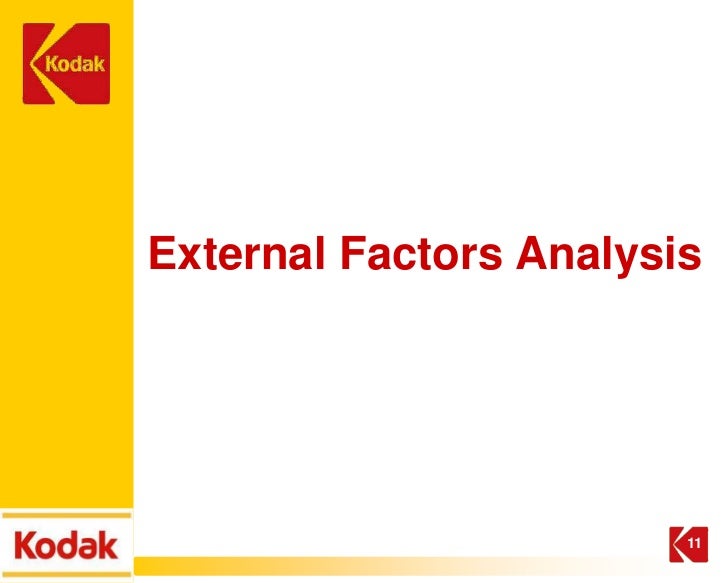 Kodak

External Factors Analysis

Kodak

11